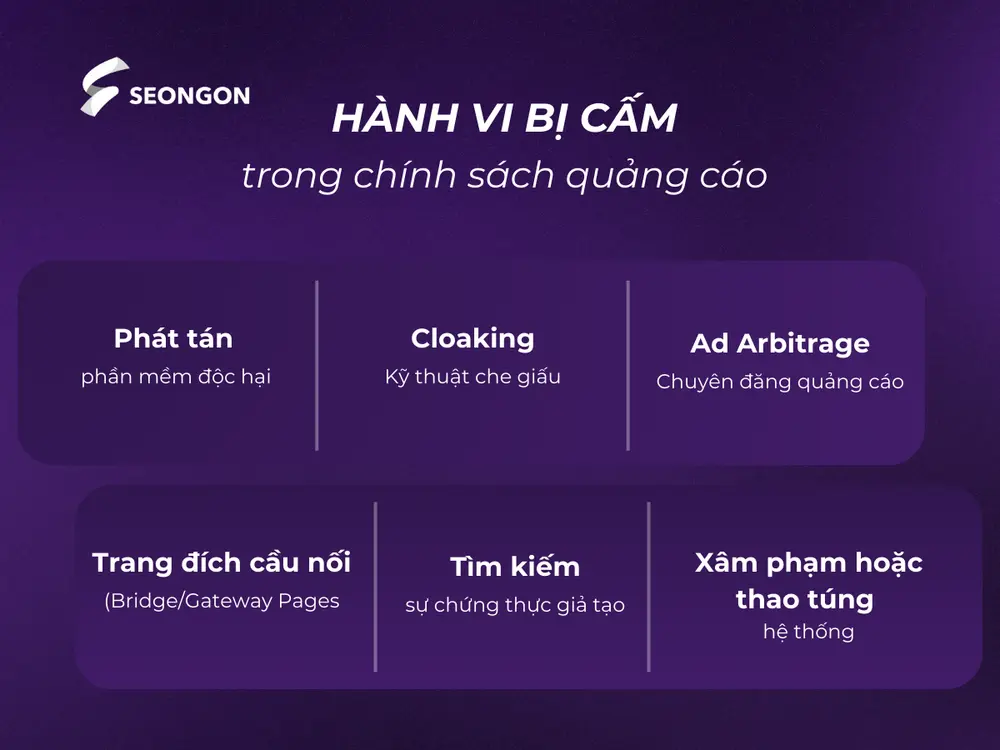 SEONGON

HÀNH VI BỊ CẤM
trong chính sách quảng cáo

Phát tán
phần mềm độc hại

Cloaking
Kỹ thuật che giấu

Ad Arbitrage
Chuyên đăng quảng cáo

Trang đích cầu nối
(Bridge/Gateway Pages

Tìm kiếm
sự chứng thực giả tạo

Xâm phạm hoặc thao túng
hệ thống